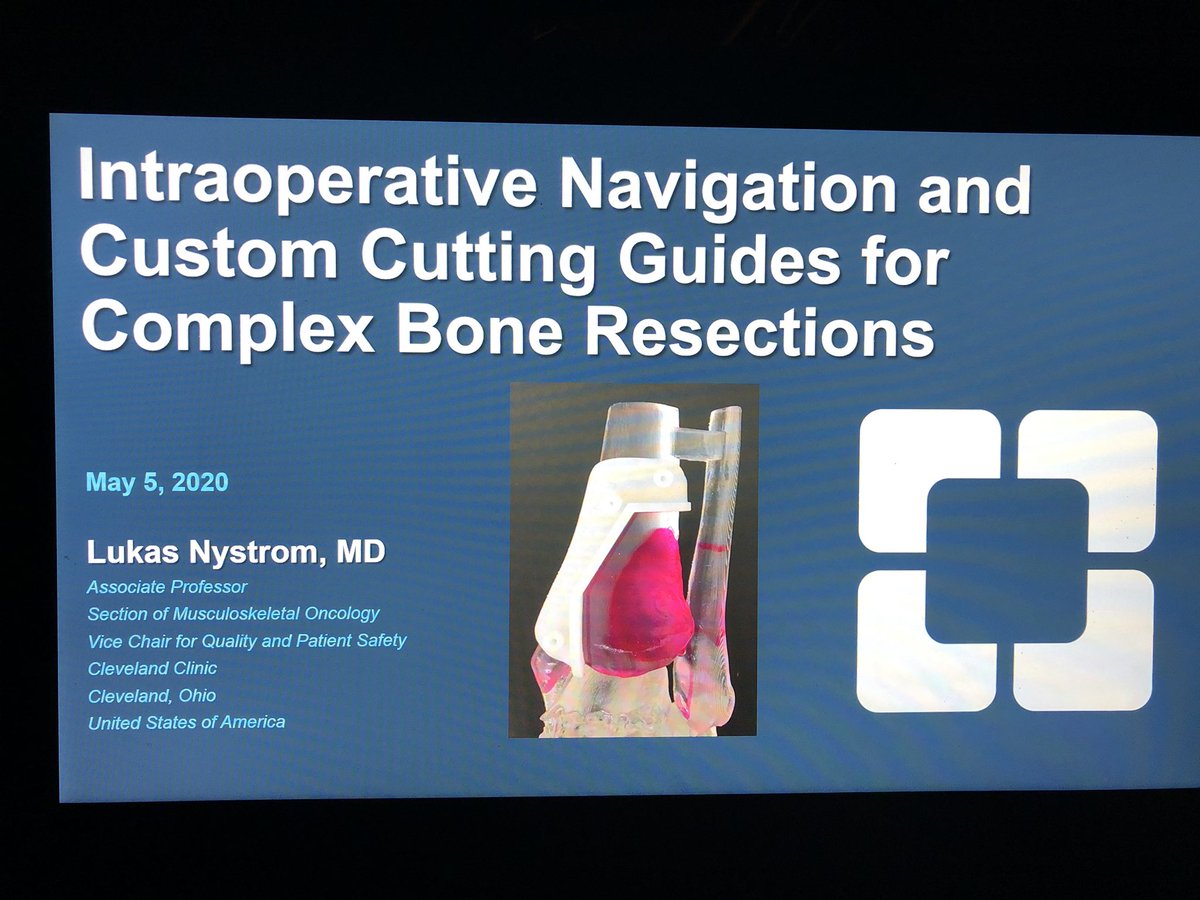 Intraoperative Navigation and Custom Cutting Guides for Complex Bone Resections

May 5, 2020

Lukas Nystrom, MD
Associate Professor
Section of Musculoskeletal Oncology
Vice Chair for Quality and Patient Safety
Cleveland Clinic
Cleveland, Ohio
United States of America